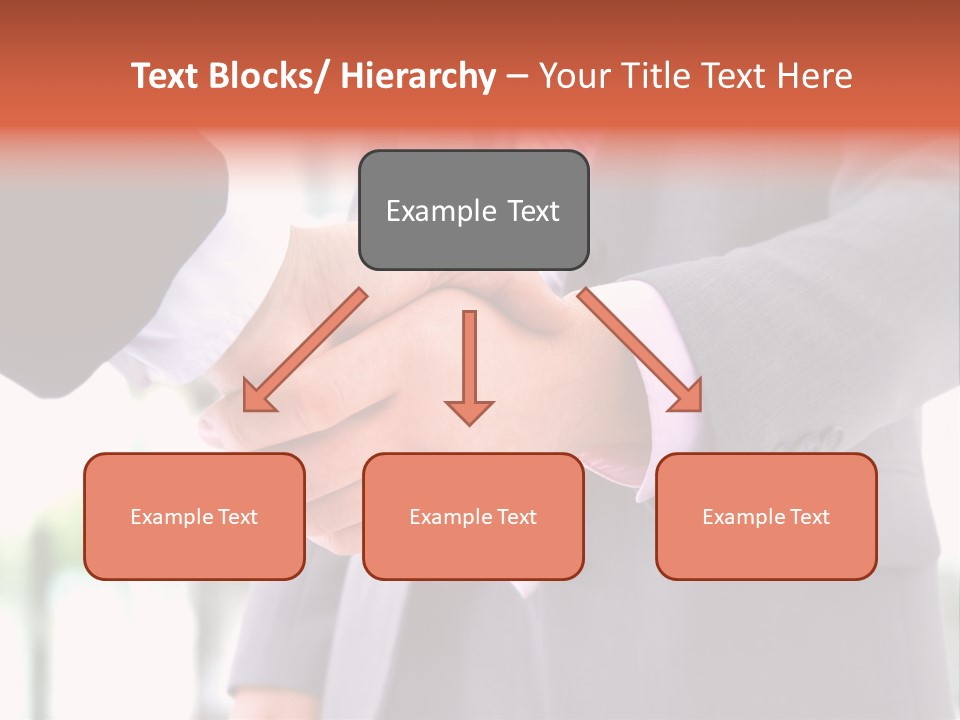 Text Blocks/ Hierarchy – Your Title Text Here

Example Text

Example Text

Example Text

Example Text